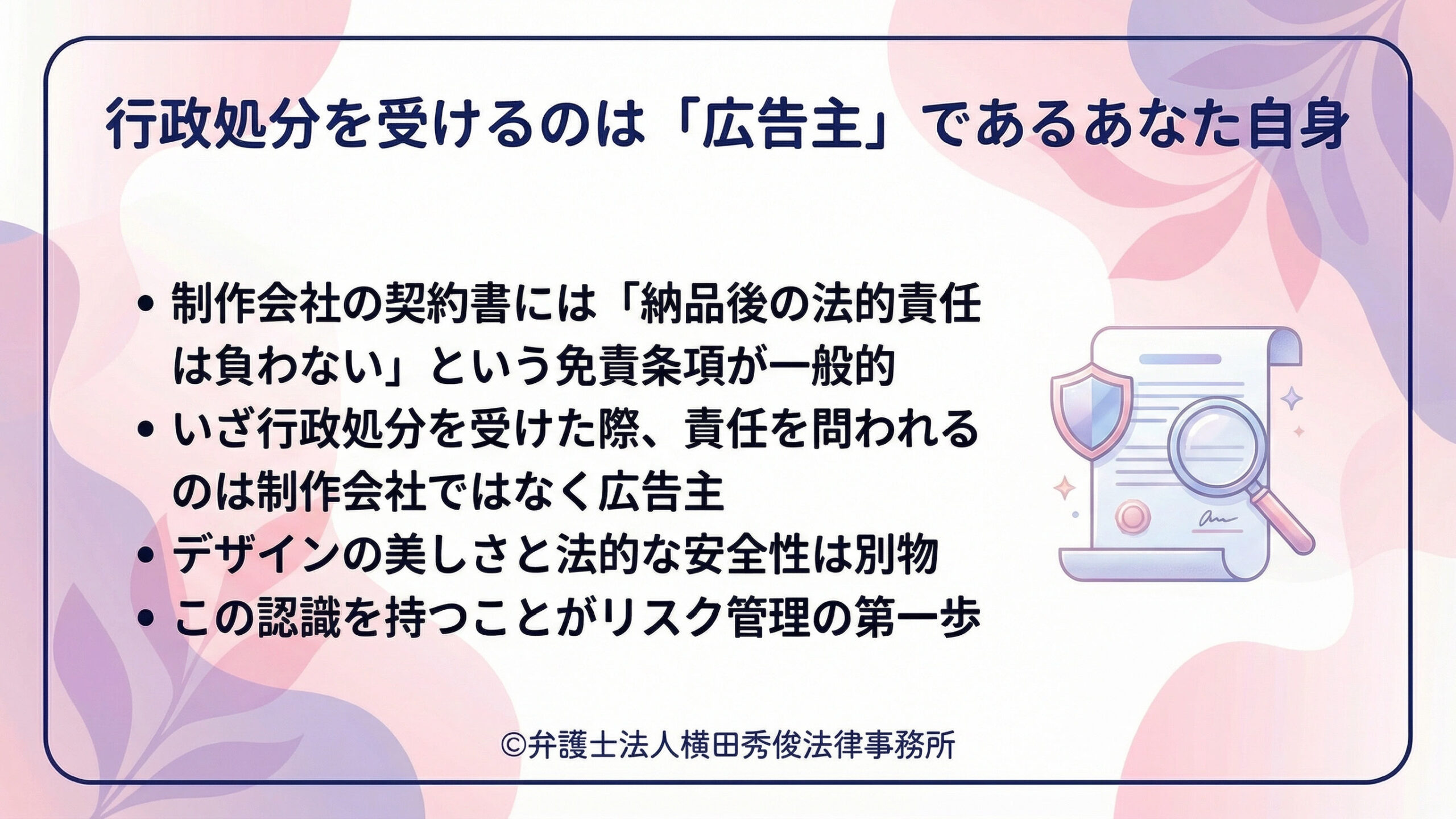 行政処分を受けるのは「広告主」であるあなた自身

• 制作会社の契約書には「納品後の法的責任は負わない」という免責条項が一般的
• いざ行政処分を受けた際、責任を問われるのは制作会社ではなく広告主
• デザインの美しさと法的な安全性は別物
• この認識を持つことがリスク管理の第一歩

©弁護士法人横田秀俊法律事務所